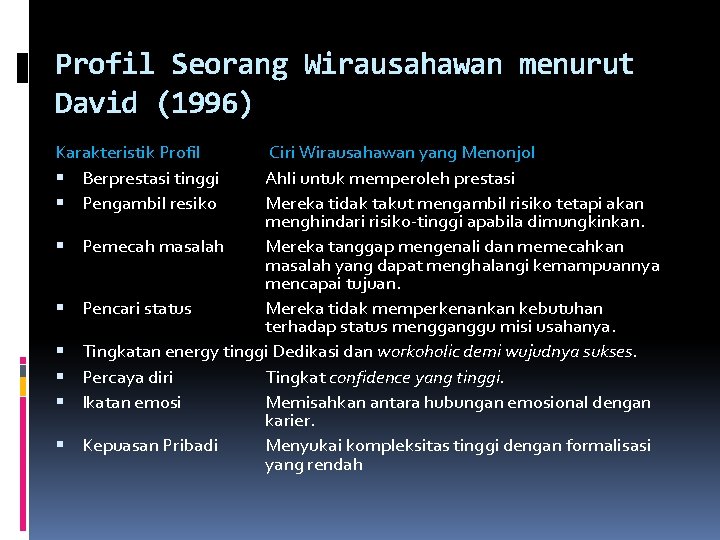 Profil Seorang Wirausahawan menurut David (1996)

| Karakteristik Profil | Ciri Wirausahawan yang Menonjol |
|---|---|
| Berprestasi tinggi | Ahli untuk memperoleh prestasi |
| Pengambil resiko | Mereka tidak takut mengambil risiko tetapi akan menghindari risiko-tinggi apabila dimungkinkan. |
| Pemecah masalah | Mereka tanggap mengenali dan memecahkan masalah yang dapat menghalangi kemampuannya mencapai tujuan. |
| Pencari status | Mereka tidak memperkenankan kebutuhan terhadap status mengganggu misi usahanya. |
| Tingkatan energy tinggi | Dedikasi dan workoholic demi wujudnya sukses. |
| Percaya diri | Tingkat confidence yang tinggi. |
| Ikatan emosi | Memisahkan antara hubungan emosional dengan karier. |
| Kepuasan Pribadi | Menyukai kompleksitas tinggi dengan formalisasi yang rendah |